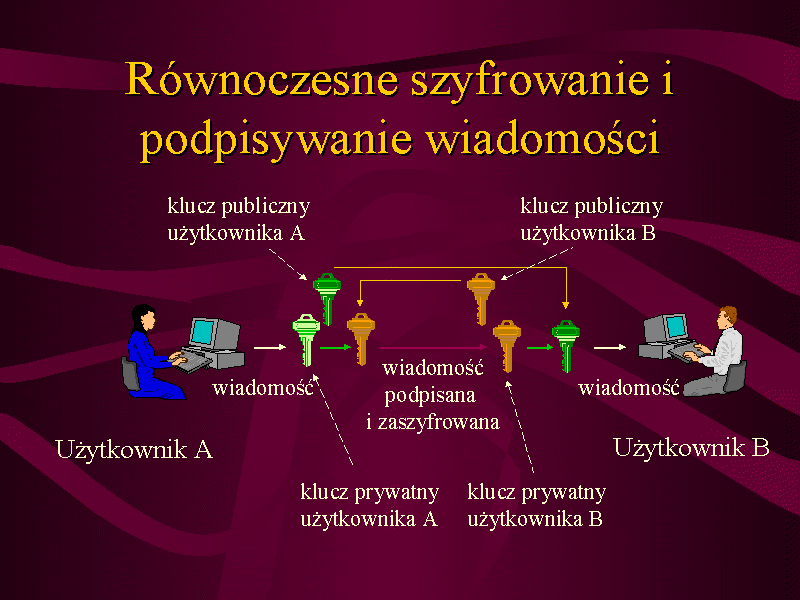 Równoczesne szyfrowanie i podpisywanie wiadomości

klucz publiczny użytkownika A

klucz publiczny użytkownika B

wiadomość

wiadomość podpisana i zaszyfrowana

wiadomość

Użytkownik A

Użytkownik B

klucz prywatny użytkownika A

klucz prywatny użytkownika B